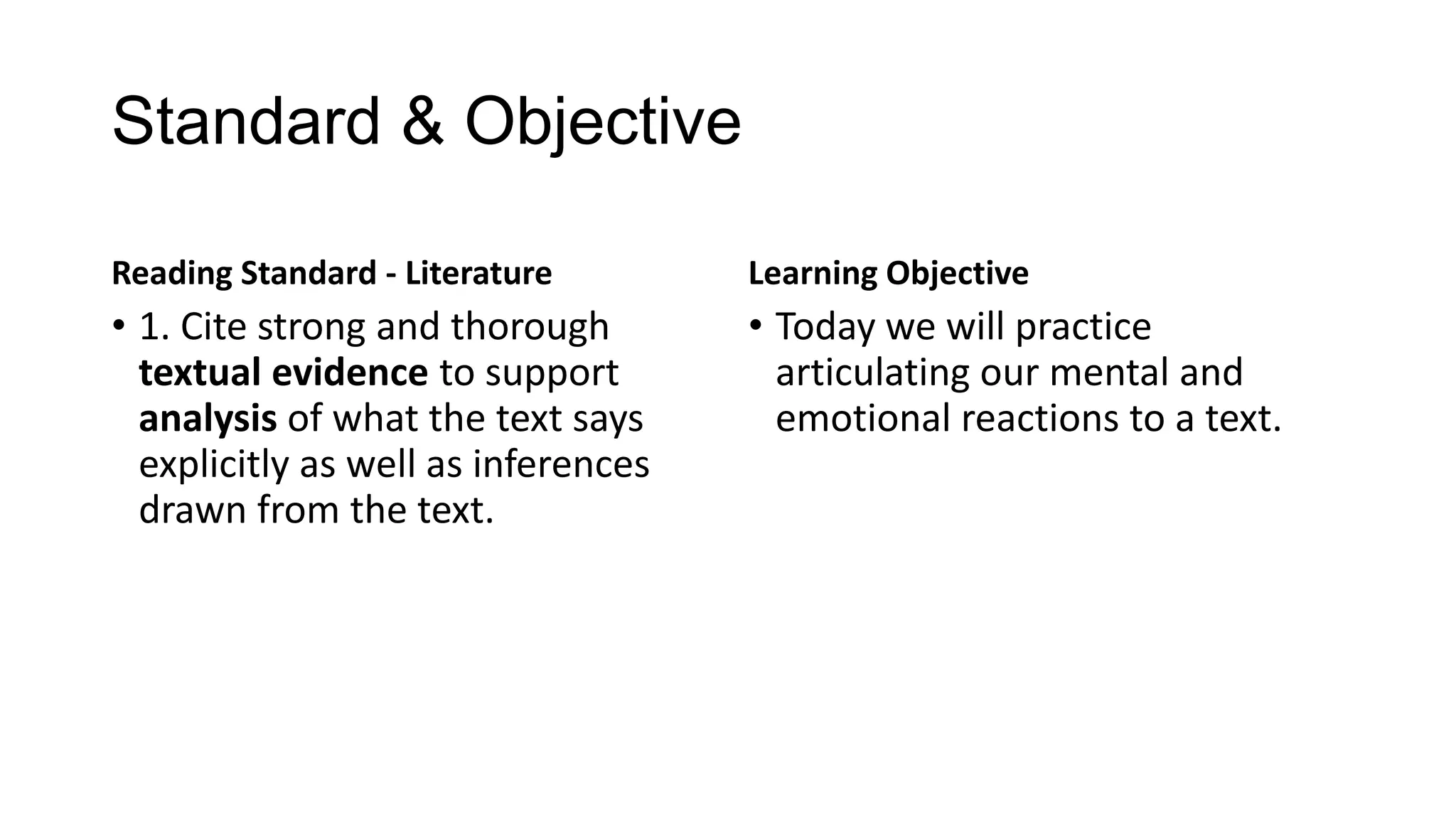 Standard & Objective

Reading Standard - Literature

• 1. Cite strong and thorough textual evidence to support analysis of what the text says explicitly as well as inferences drawn from the text.

Learning Objective

• Today we will practice articulating our mental and emotional reactions to a text.